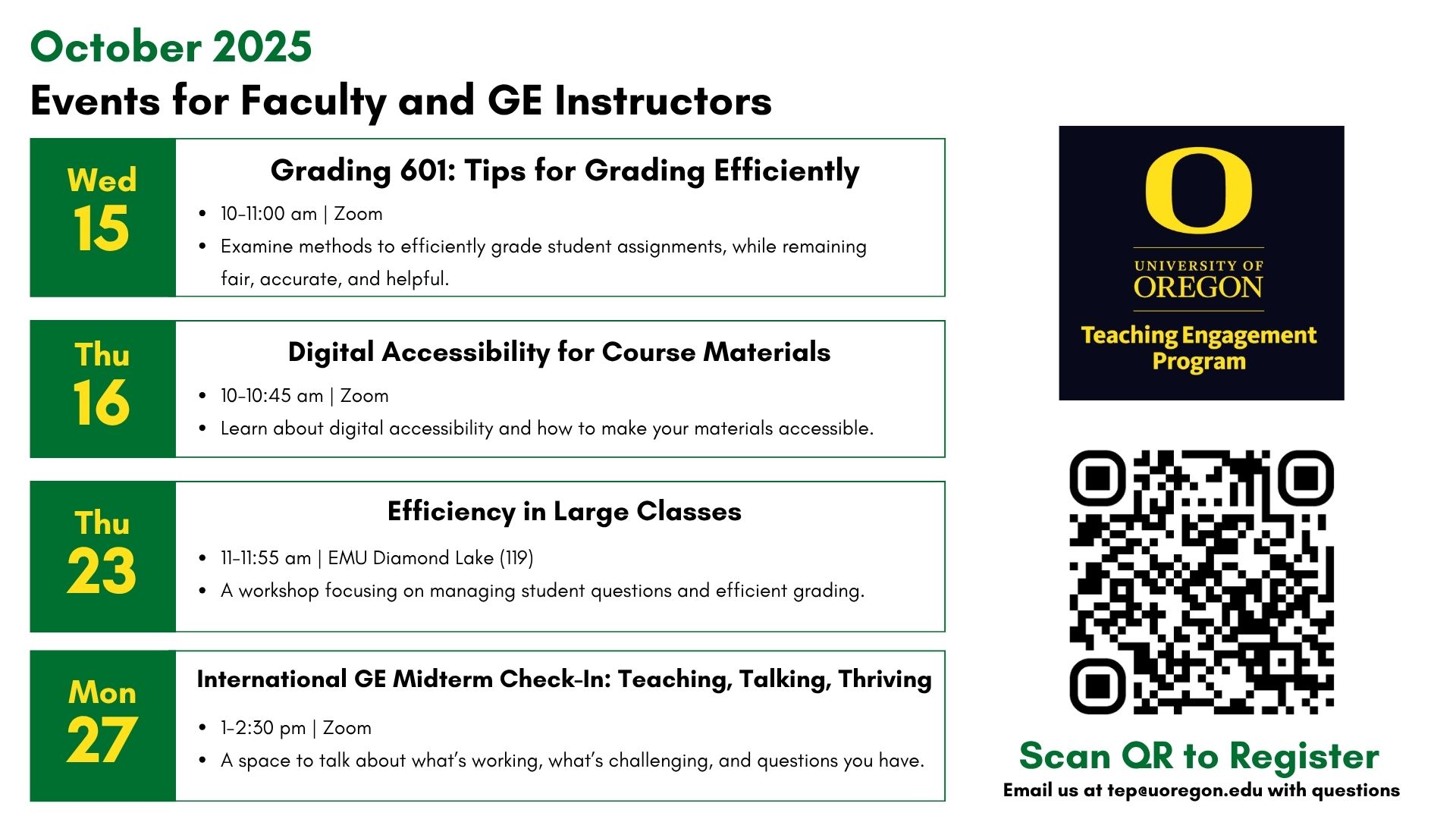 October 2025
Events for Faculty and GE Instructors

Wed
15

Grading 601: Tips for Grading Efficiently

- 10-11:00 am | Zoom
- Examine methods to efficiently grade student assignments, while remaining fair, accurate, and helpful.

Thu
16

Digital Accessibility for Course Materials

- 10-10:45 am | Zoom
- Learn about digital accessibility and how to make your materials accessible.

Thu
23

Efficiency in Large Classes

- 11-11:55 am | EMU Diamond Lake (119)
- A workshop focusing on managing student questions and efficient grading.

Mon
27

International GE Midterm Check-In: Teaching, Talking, Thriving

- 1-2:30 pm | Zoom
- A space to talk about what's working, what's challenging, and questions you have.

O
UNIVERSITY OF
OREGON
Teaching Engagement Program

Scan QR to Register
Email us at tep@uoregon.edu with questions